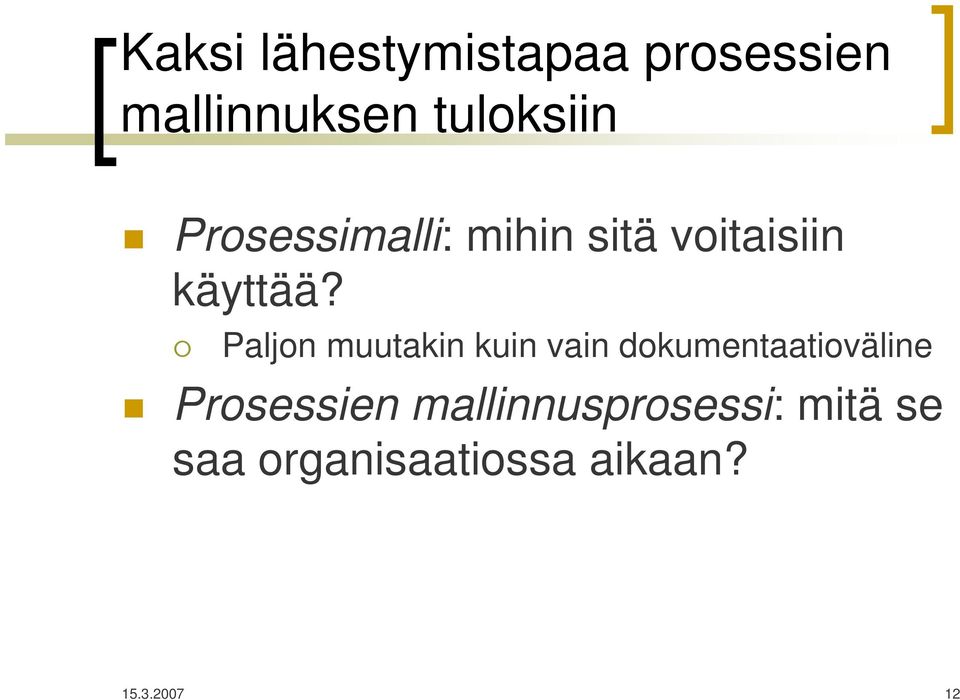 Kaksi lähestymistapaa prosessien mallinnuksen tuloksiin

Prosessimalli: mihin sitä voitaisiin käyttää?

Paljon muutakin kuin vain dokumentaatioväline

Prosessien mallinnusprosessi: mitä se saa organisaatiossa aikaan?

15.3.2007

12